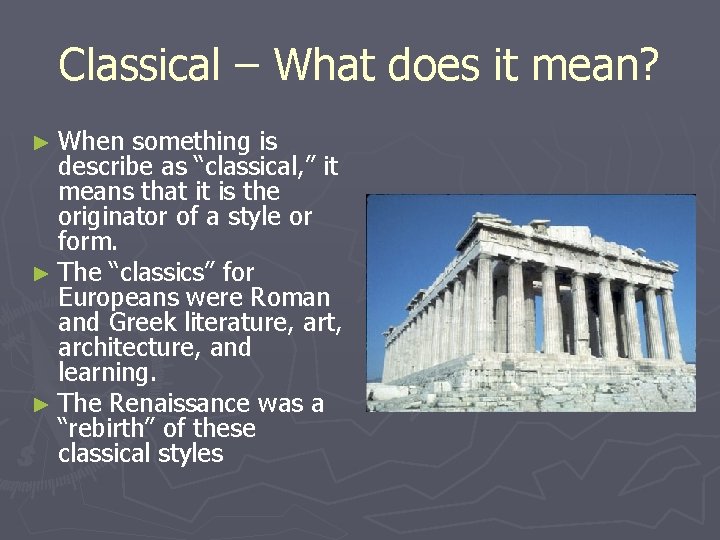 Classical – What does it mean?

► When something is describe as "classical," it means that it is the originator of a style or form.
► The "classics" for Europeans were Roman and Greek literature, art, architecture, and learning.
► The Renaissance was a "rebirth" of these classical styles